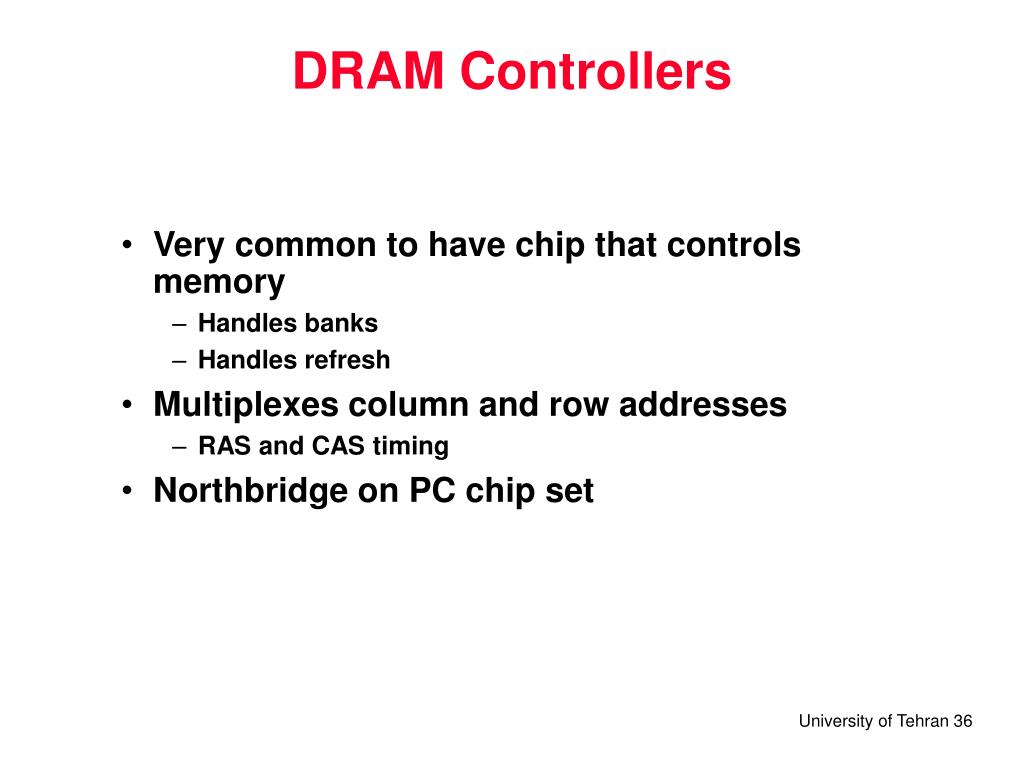 DRAM Controllers

• Very common to have chip that controls memory
– Handles banks
– Handles refresh
• Multiplexes column and row addresses
– RAS and CAS timing
• Northbridge on PC chip set

University of Tehran 36